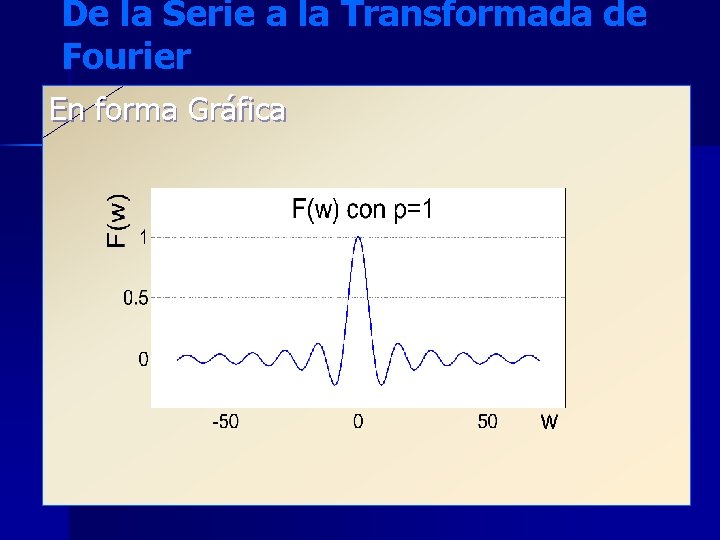 De la Serie a la Transformada de Fourier

En forma Gráfica

F(w) con p=1

F(w)

1

0.5

0

-50

0

50

w